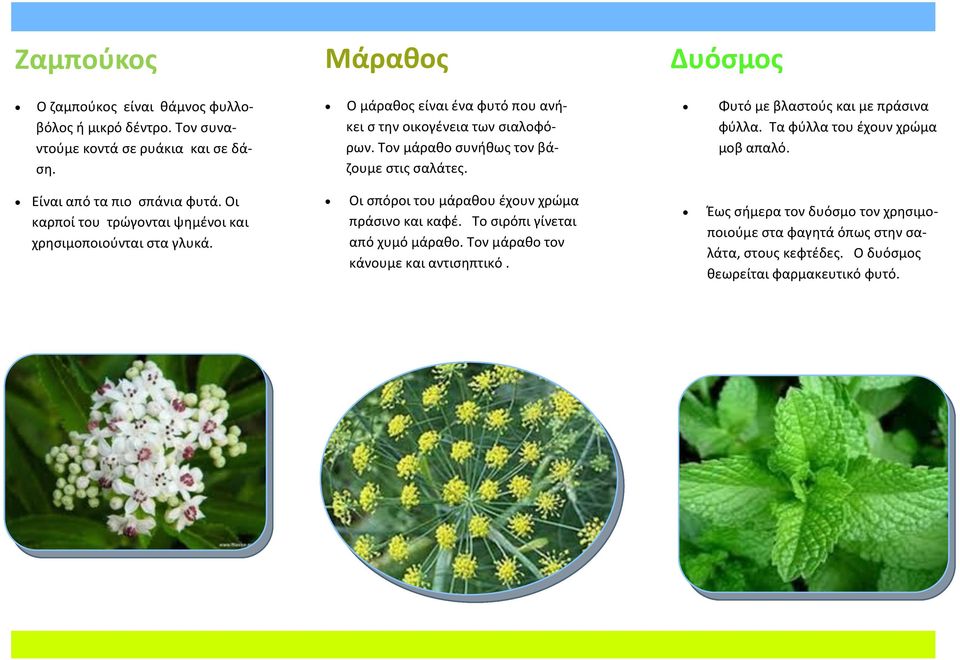 Ζαμπούκος

• Ο ζαμπούκος είναι θάμνος φυλλοβόλος ή μικρό δέντρο. Τον συναντούμε κοντά σε ρυάκια και σε δάση.

• Είναι από τα πιο σπάνια φυτά. Οι καρποί του τρώγονται ψημένοι και χρησιμοποιούνται στα γλυκά.

Μάραθος

• Ο μάραθος είναι ένα φυτό που ανήκει σ την οικογένεια των σιαλοφόρων. Τον μάραθο συνήθως τον βάζουμε στις σαλάτες.

• Οι σπόροι του μάραθου έχουν χρώμα πράσινο και καφέ. Το σιρόπι γίνεται από χυμό μάραθο. Τον μάραθο τον κάνουμε και αντισηπτικό .

Δυόσμος

• Φυτό με βλαστούς και με πράσινα φύλλα. Τα φύλλα του έχουν χρώμα μοβ απαλό.

• Έως σήμερα τον δυόσμο τον χρησιμοποιούμε στα φαγητά όπως στην σαλάτα, στους κεφτέδες. Ο δυόσμος θεωρείται φαρμακευτικό φυτό.